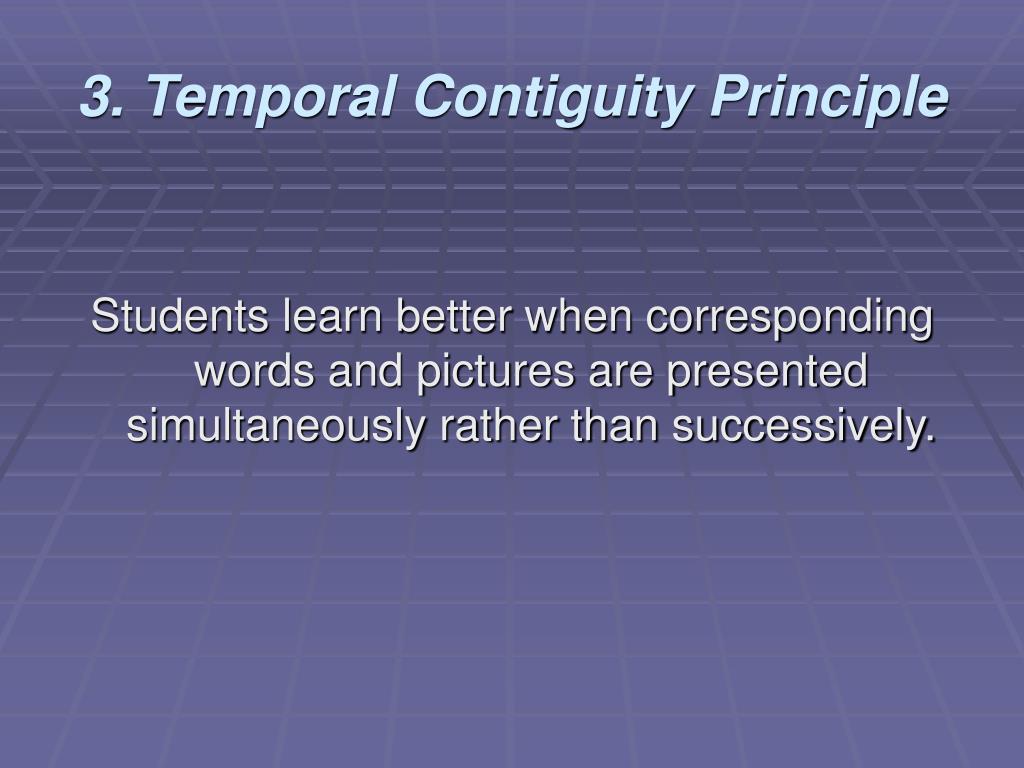 3. Temporal Contiguity Principle

Students learn better when corresponding words and pictures are presented simultaneously rather than successively.